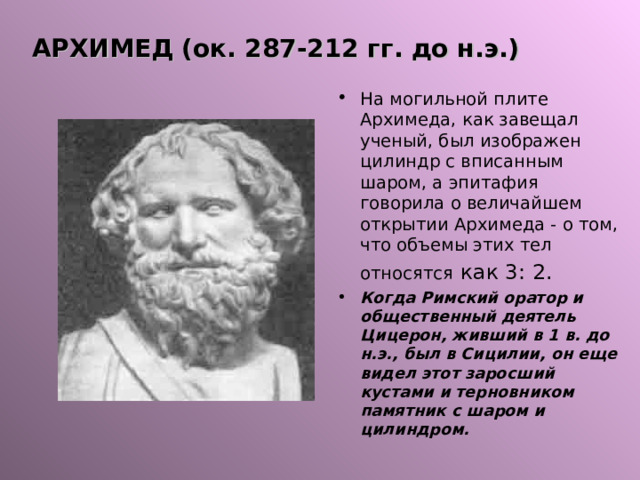 АРХИМЕД (ок. 287-212 гг. до н.э.)

• На могильной плите Архимеда, как завещал ученый, был изображен цилиндр с вписанным шаром, а эпитафия говорила о величайшем открытии Архимеда - о том, что объемы этих тел относятся как 3: 2.

• Когда Римский оратор и общественный деятель Цицерон, живший в 1 в. до н.э., был в Сицилии, он еще видел этот заросший кустами и терновником памятник с шаром и цилиндром.